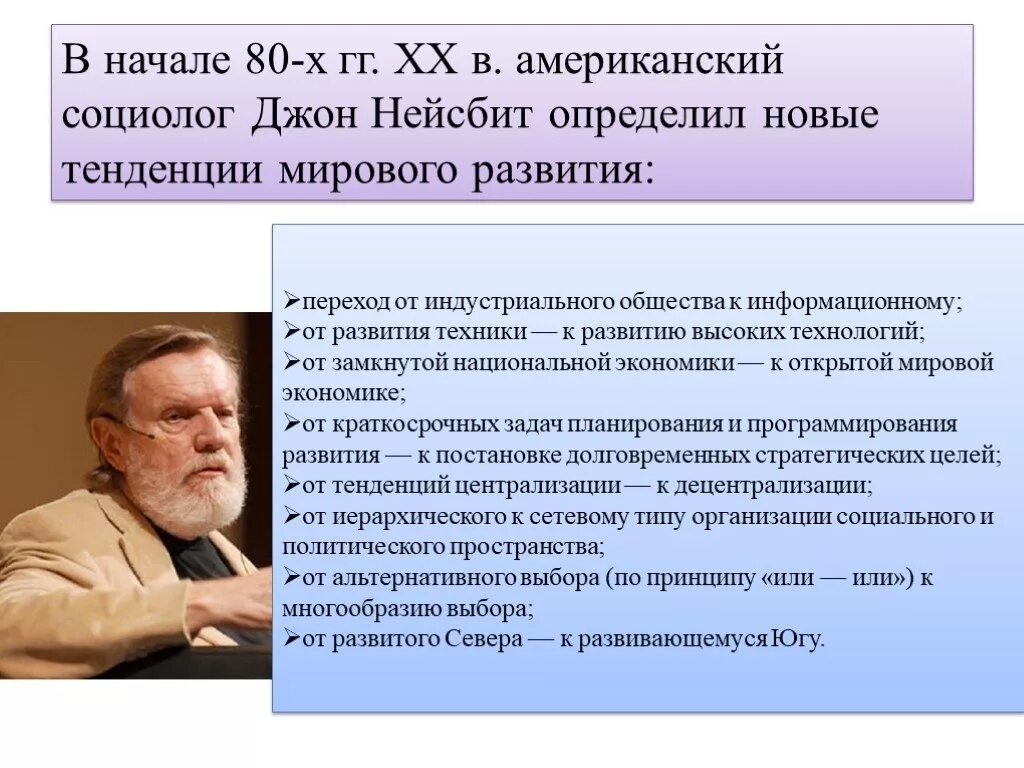 В начале 80-х гг. XX в. американский социолог Джон Нейсбит определил новые тенденции мирового развития:

➢переход от индустриального общества к информационному;
➢от развития техники — к развитию высоких технологий;
➢от замкнутой национальной экономики — к открытой мировой экономике;
➢от краткосрочных задач планирования и программирования развития — к постановке долговременных стратегических целей;
➢от тенденций централизации — к децентрализации;
➢от иерархического к сетевому типу организации социального и политического пространства;
➢от альтернативного выбора (по принципу «или — или») к многообразию выбора;
➢от развитого Севера — к развивающемуся Югу.